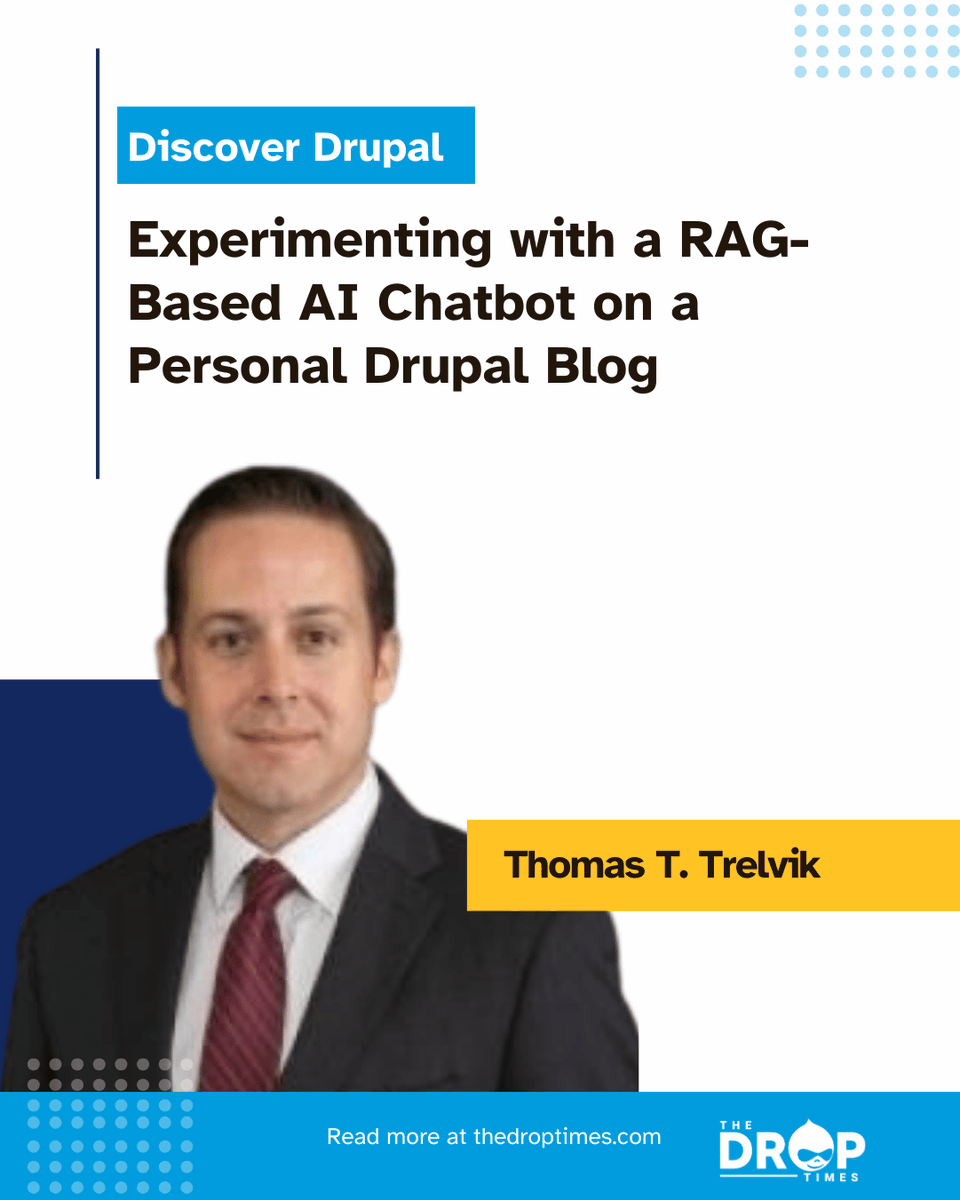 Discover Drupal

Experimenting with a RAG-Based AI Chatbot on a Personal Drupal Blog

Thomas T. Trelvik

Read more at thedroptimes.com

THE DROP TIMES